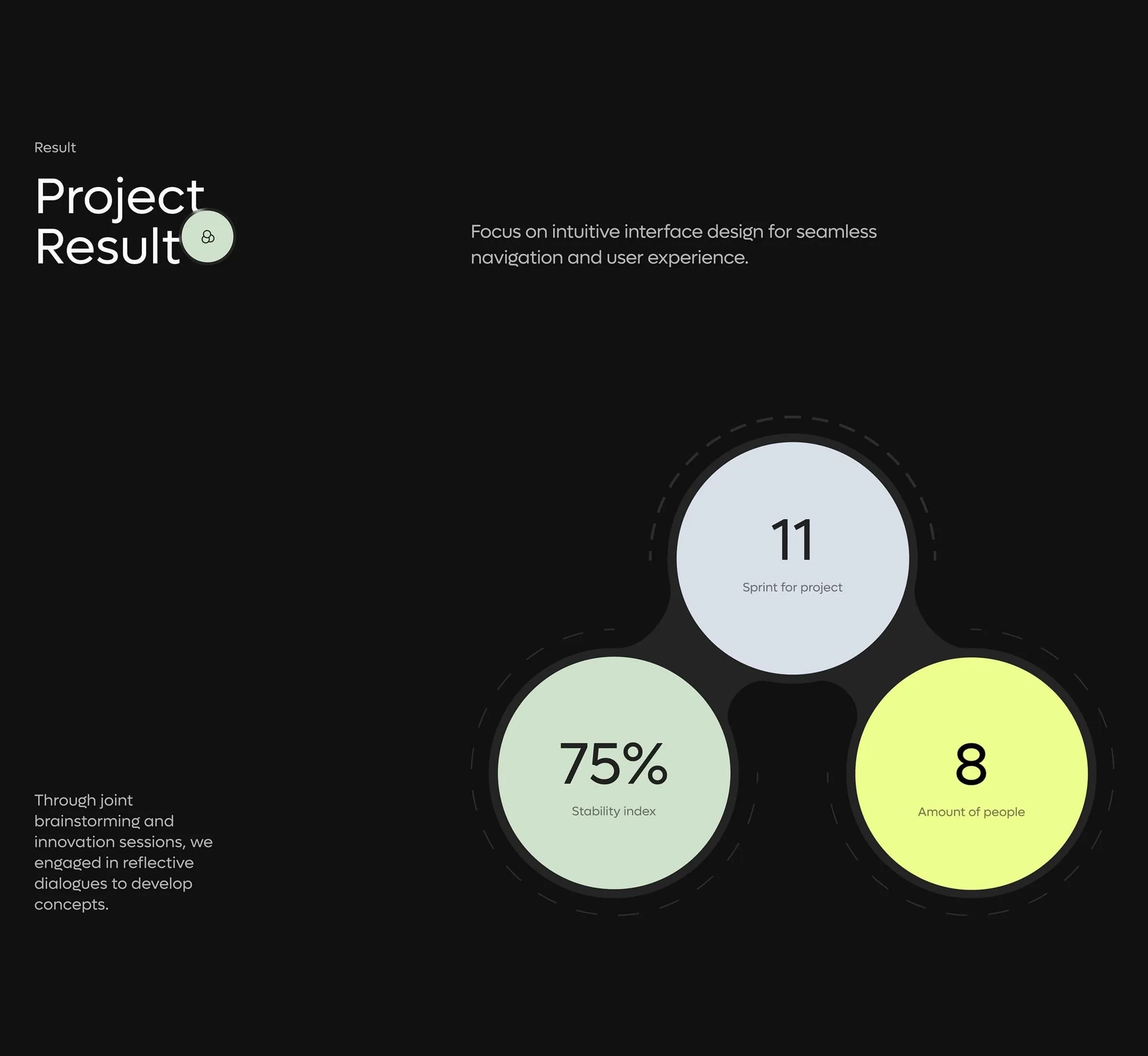 Result

Project Result

Focus on intuitive interface design for seamless navigation and user experience.

11
Sprint for project

75%
Stability index

8
Amount of people

Through joint brainstorming and innovation sessions, we engaged in reflective dialogues to develop concepts.